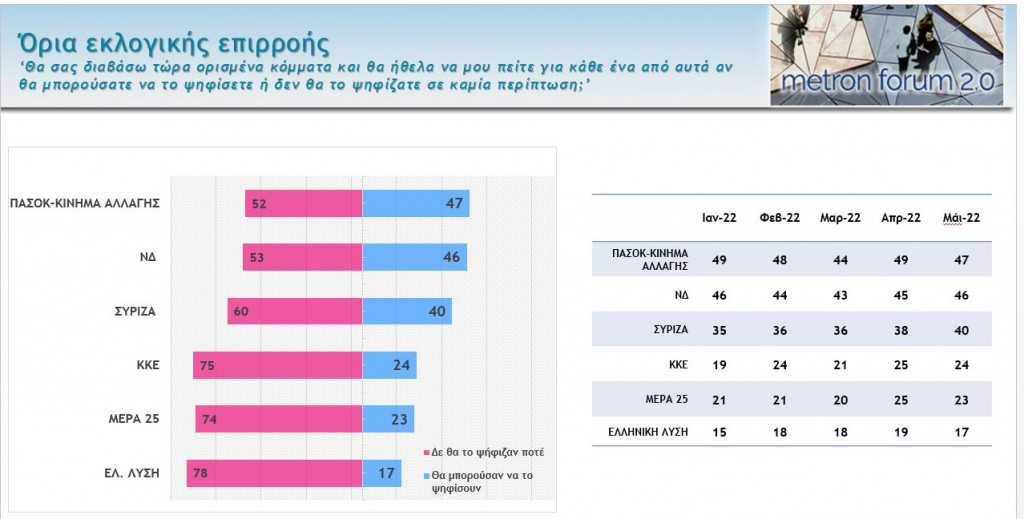 Όρια εκλογικής επιρροής

'Θα σας διαβάσω τώρα ορισμένα κόμματα και θα ήθελα να μου πείτε για κάθε ένα από αυτά αν θα μπορούσατε να το ψηφίσετε ή δεν θα το ψηφίζατε σε καμία περίπτωση;'

metron forum 2.0

ΠΑΣΟΚ-ΚΙΝΗΜΑ ΑΛΛΑΓΗΣ 52 47
ΝΔ 53 46
ΣΥΡΙΖΑ 60 40
ΚΚΕ 75 24
ΜΕΡΑ 25 74 23
ΕΛ. ΛΥΣΗ 78 17

Δε θα το ψήφιζαν ποτέ
Θα μπορούσαν να το ψηφίσουν

| | Ιαν-22 | Φεβ-22 | Μαρ-22 | Απρ-22 | Μάι-22 |
|---|---|---|---|---|---|
| ΠΑΣΟΚ-ΚΙΝΗΜΑ ΑΛΛΑΓΗΣ | 49 | 48 | 44 | 49 | 47 |
| ΝΔ | 46 | 44 | 43 | 45 | 46 |
| ΣΥΡΙΖΑ | 35 | 36 | 36 | 38 | 40 |
| ΚΚΕ | 19 | 24 | 21 | 25 | 24 |
| ΜΕΡΑ 25 | 21 | 21 | 20 | 25 | 23 |
| ΕΛΛΗΝΙΚΗ ΛΥΣΗ | 15 | 18 | 18 | 19 | 17 |